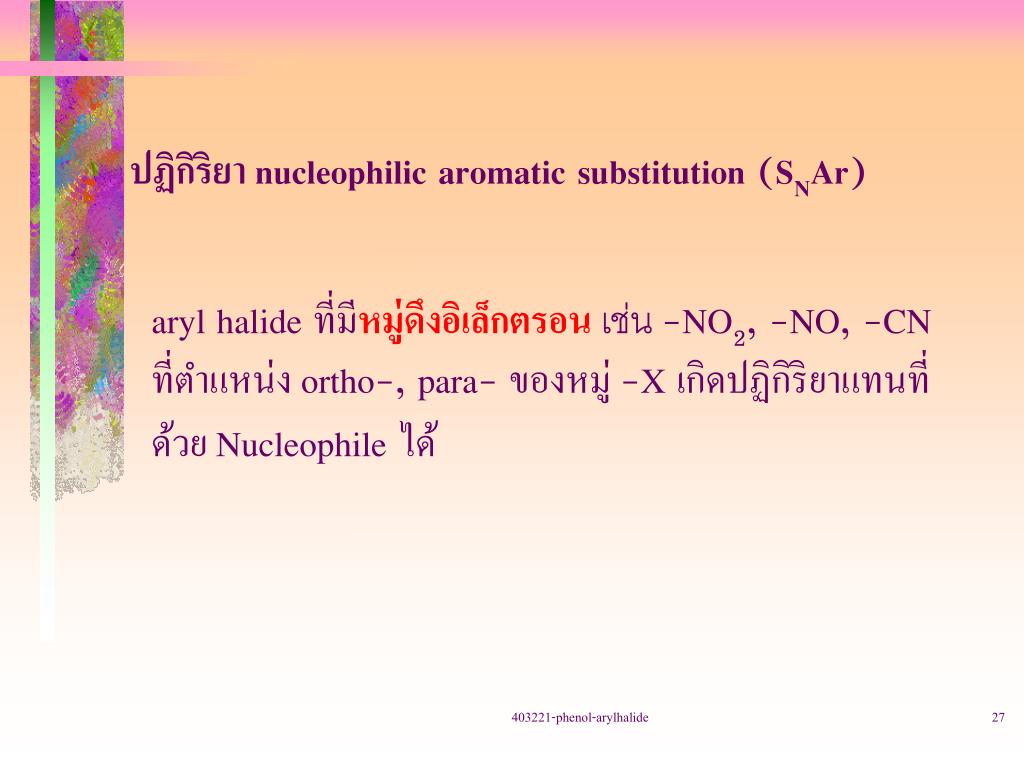 ปฏิกิริยา nucleophilic aromatic substitution ($S_NAr$)

aryl halide ที่มีหมู่ดึงอิเล็กตรอน เช่น $-NO_2$, -NO, -CN ที่ตำแหน่ง ortho-, para- ของหมู่ -X เกิดปฏิกิริยาแทนที่ด้วย Nucleophile ได้

403221-phenol-arylhalide

27